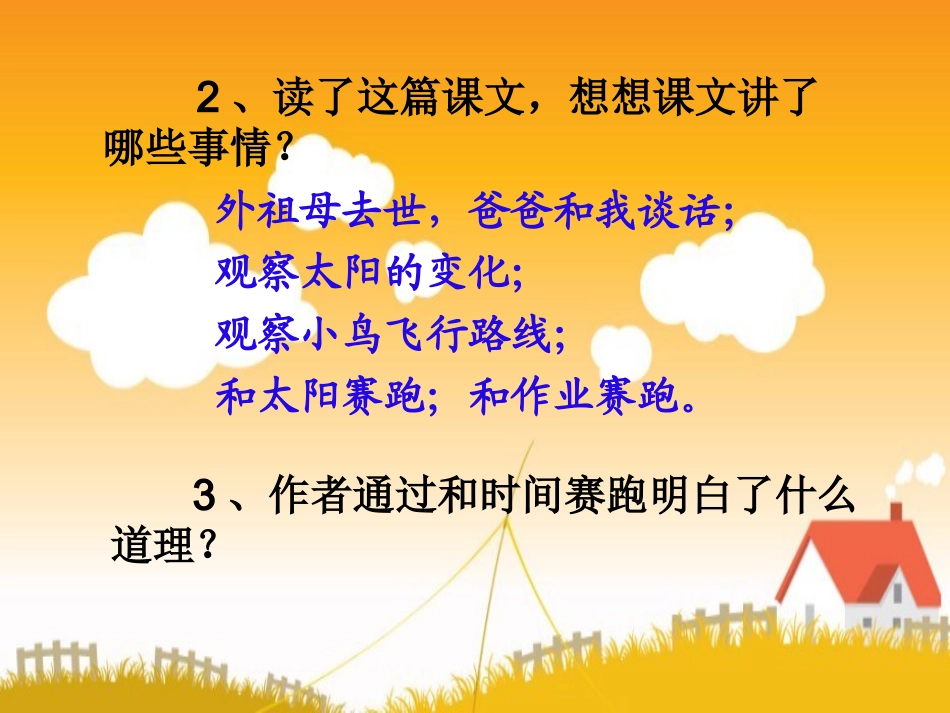 2、读了这篇课文，想想课文讲了哪些事情？

外祖母去世，爸爸和我谈话；
观察太阳的变化；
观察小鸟飞行路线；
和太阳赛跑；和作业赛跑。

3、作者通过和时间赛跑明白了什么道理？